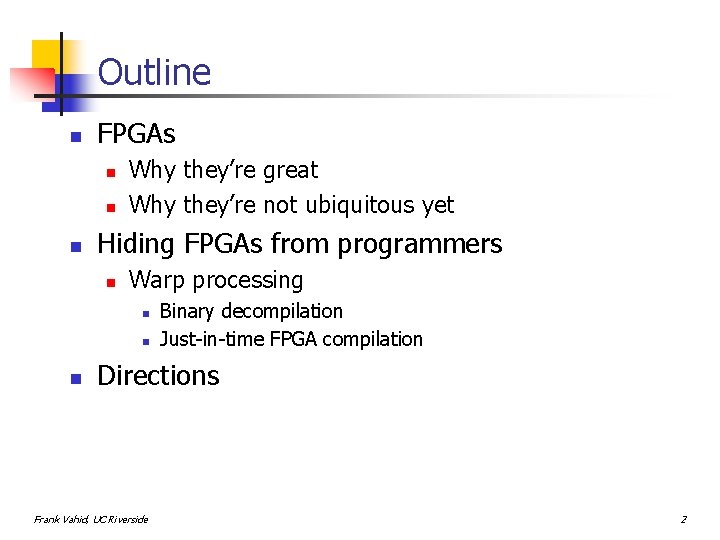 Outline

- FPGAs
  - Why they're great
  - Why they're not ubiquitous yet
- Hiding FPGAs from programmers
  - Warp processing
    - Binary decompilation
    - Just-in-time FPGA compilation
- Directions

Frank Vahid, UC Riverside

2